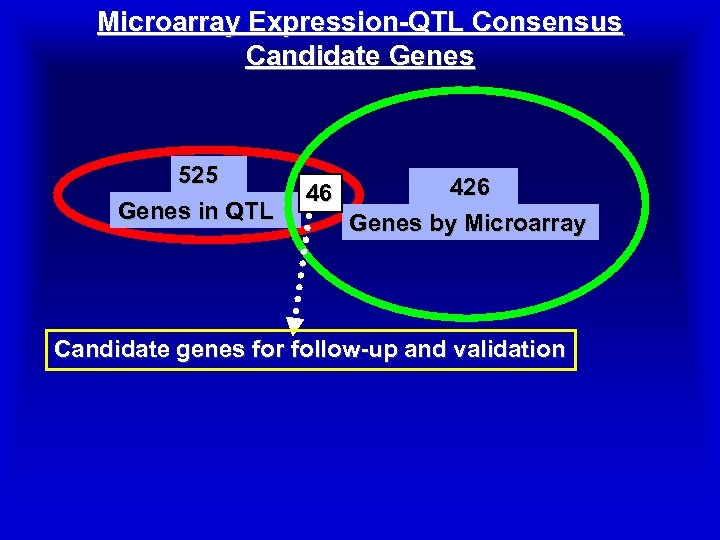 Microarray Expression-QTL Consensus Candidate Genes

525
Genes in QTL

46

426
Genes by Microarray

Candidate genes for follow-up and validation